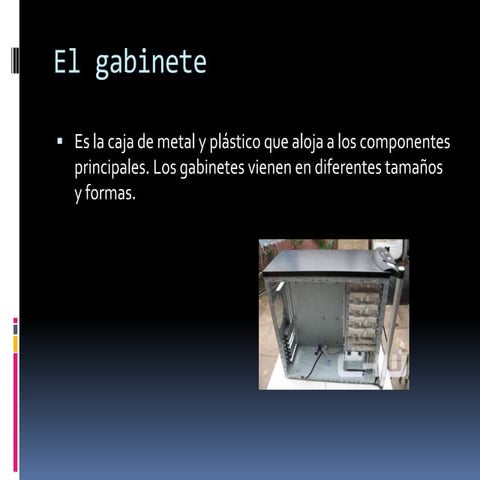 El gabinete

▪ Es la caja de metal y plástico que aloja a los componentes principales. Los gabinetes vienen en diferentes tamaños y formas.